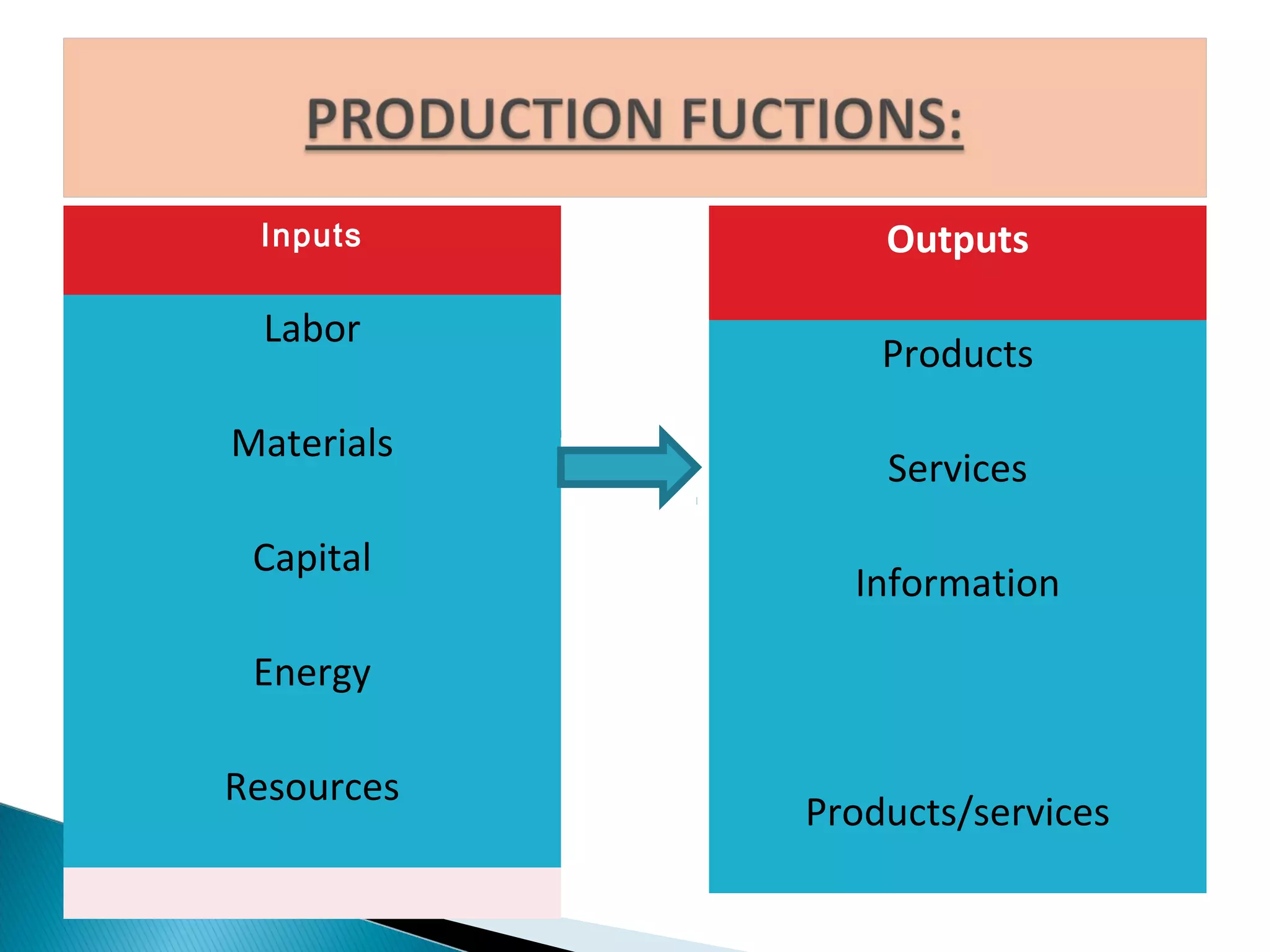 PRODUCTION FUCTIONS:

Inputs

Labor

Materials

Capital

Energy

Resources

Outputs

Products

Services

Information

Products/services